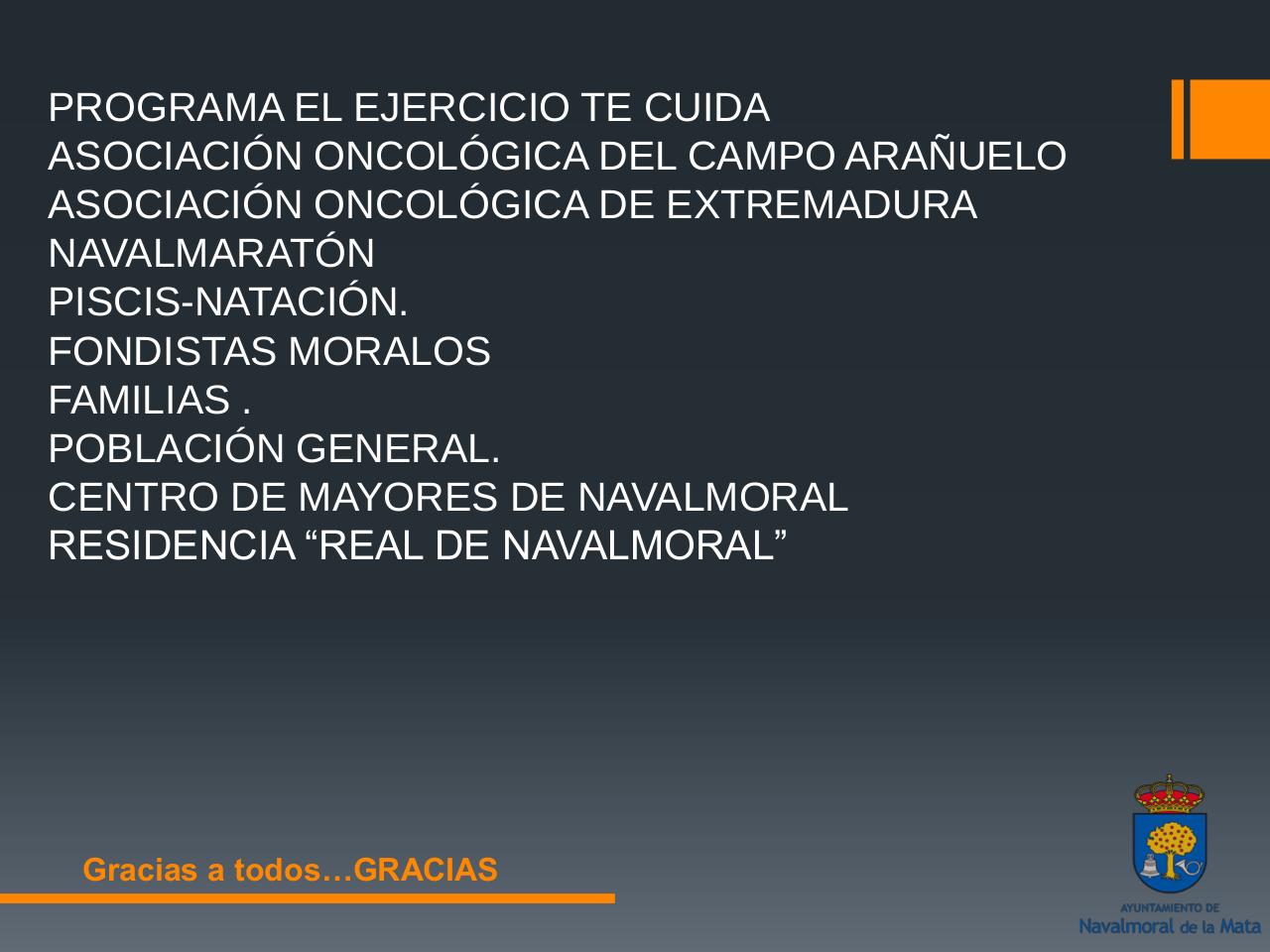 PROGRAMA EL EJERCICIO TE CUIDA
ASOCIACIÓN ONCOLÓGICA DEL CAMPO ARAÑUELO
ASOCIACIÓN ONCOLÓGICA DE EXTREMADURA
NAVALMARATÓN
PISCIS-NATACIÓN.
FONDISTAS MORALOS
FAMILIAS .
POBLACIÓN GENERAL.
CENTRO DE MAYORES DE NAVALMORAL
RESIDENCIA “REAL DE NAVALMORAL”

Gracias a todos…GRACIAS

AYUNTAMIENTO DE
Navalmoral de la Mata